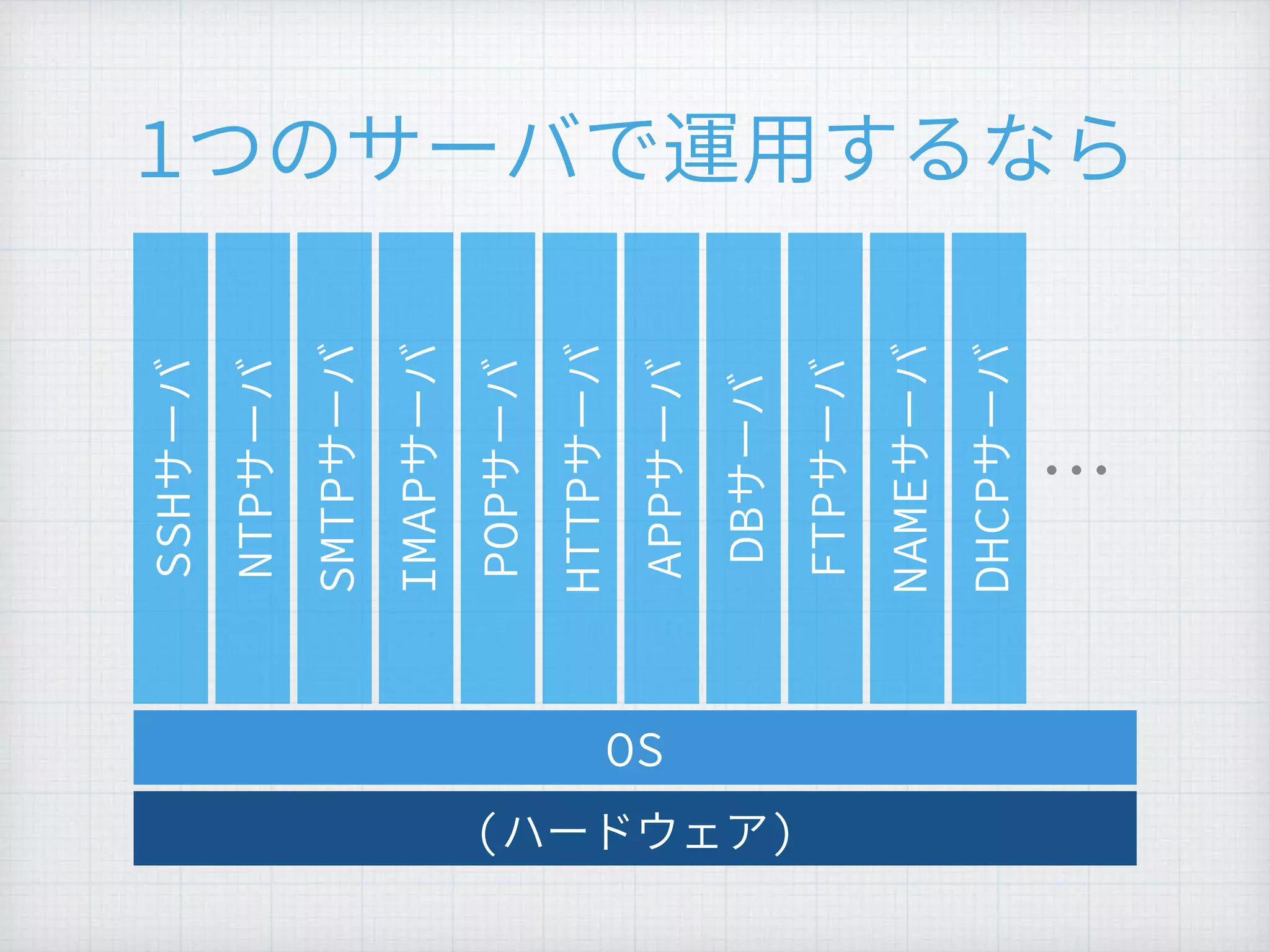 1つのサーバで運用するなら

SSHサーバ
NTPサーバ
SMTPサーバ
IMAPサーバ
POPサーバ
HTTPサーバ
APPサーバ
DBサーバ
FTPサーバ
NAMEサーバ
DHCPサーバ
…

OS

（ハードウェア）